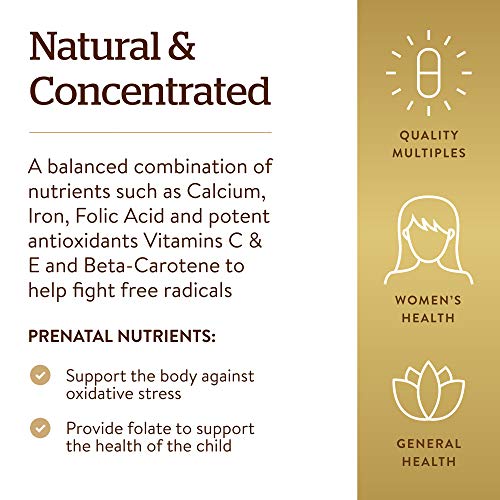 Natural & Concentrated

A balanced combination of nutrients such as Calcium, Iron, Folic Acid and potent antioxidants Vitamins C & E and Beta-Carotene to help fight free radicals

PRENATAL NUTRIENTS:

Support the body against oxidative stress

Provide folate to support the health of the child

QUALITY MULTIPLES

WOMEN'S HEALTH

GENERAL HEALTH